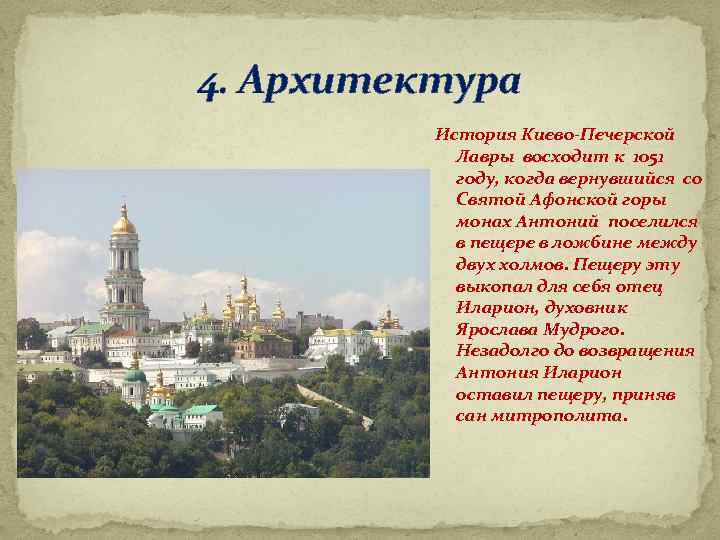 4. Архитектура

История Киево-Печерской Лавры восходит к 1051 году, когда вернувшийся со Святой Афонской горы монах Антоний поселился в пещере в ложбине между двух холмов. Пещеру эту выкопал для себя отец Иларион, духовник Ярослава Мудрого. Незадолго до возвращения Антония Иларион оставил пещеру, приняв сан митрополита.